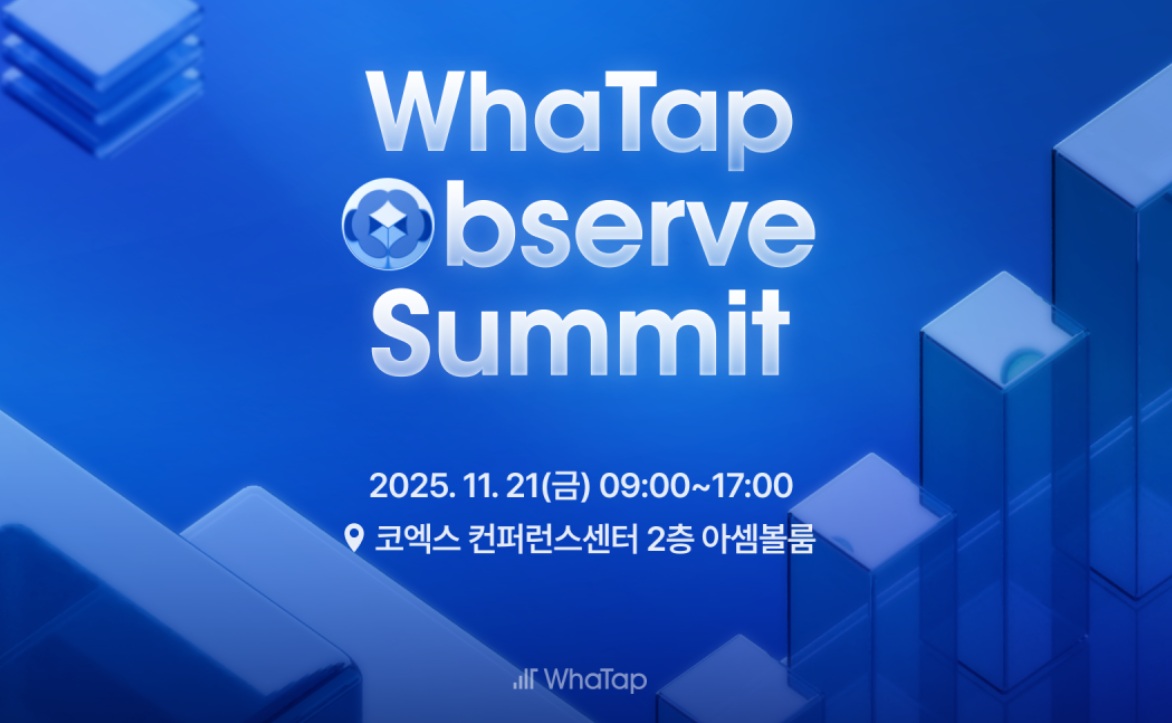 WhaTap
Observe
Summit

2025. 11. 21(금) 09:00~17:00
코엑스 컨퍼런스센터 2층 아셈볼룸

WhaTap